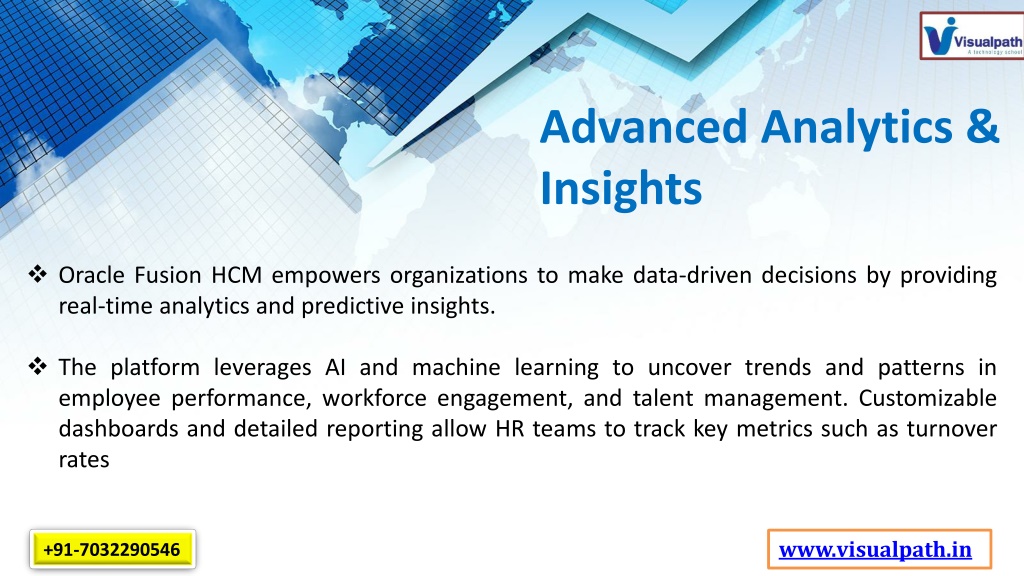 Visualpath
A technology school

Advanced Analytics & Insights

❖ Oracle Fusion HCM empowers organizations to make data-driven decisions by providing real-time analytics and predictive insights.

❖ The platform leverages AI and machine learning to uncover trends and patterns in employee performance, workforce engagement, and talent management. Customizable dashboards and detailed reporting allow HR teams to track key metrics such as turnover rates

+91-7032290546

www.visualpath.in